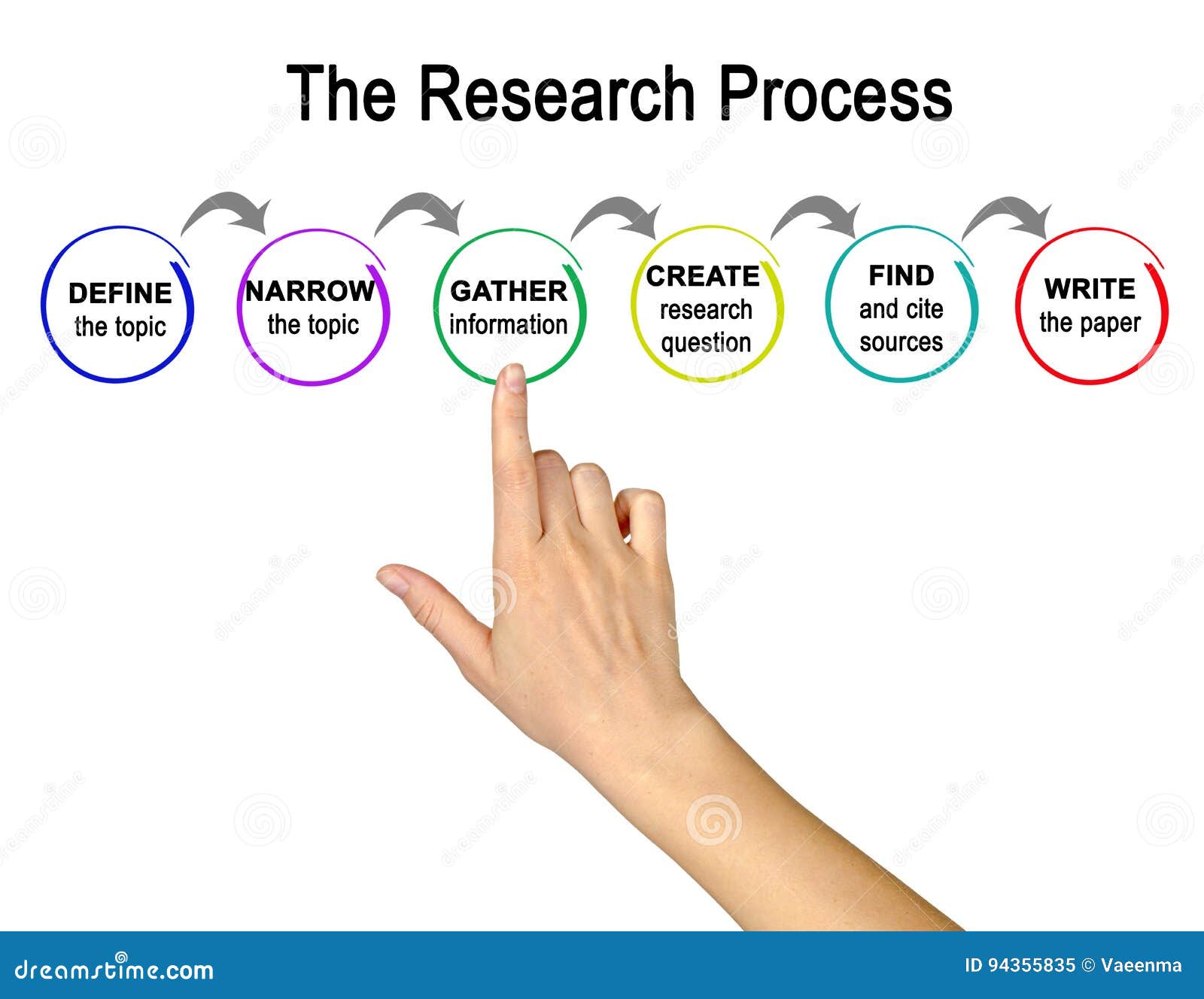 The Research Process

DEFINE the topic

NARROW the topic

GATHER information

CREATE research question

FIND and cite sources

WRITE the paper

dreamstime.com

ID 94355835 © Vaeenma